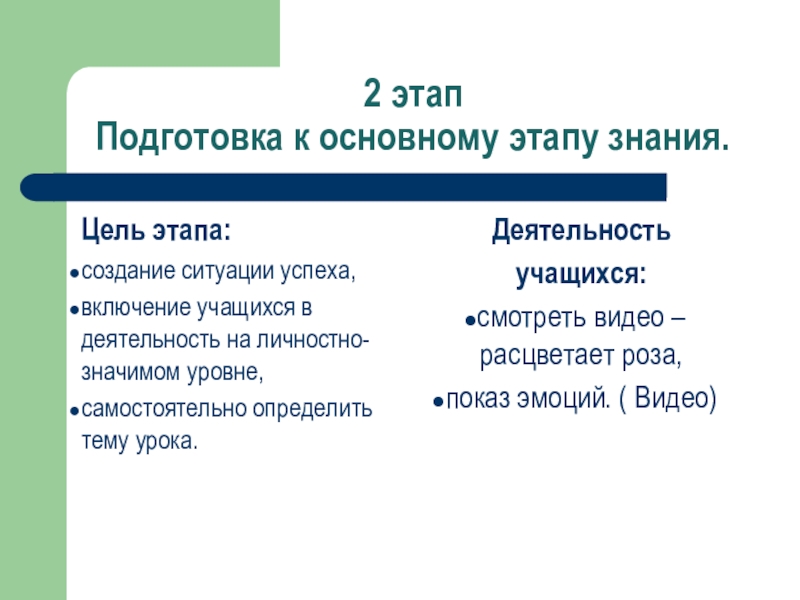 2 этап
Подготовка к основному этапу знания.

Цель этапа:

• создание ситуации успеха,
• включение учащихся в деятельность на личностно-значимом уровне,
• самостоятельно определить тему урока.

Деятельность учащихся:

• смотреть видео – расцветает роза,
• показ эмоций. ( Видео)